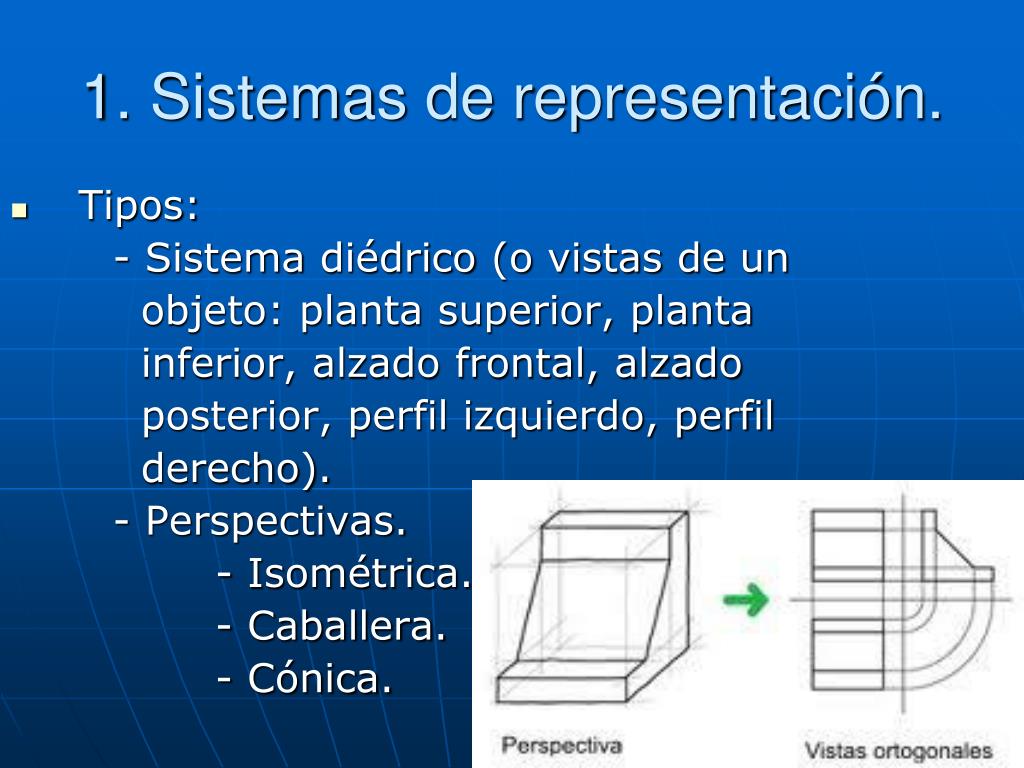 1. Sistemas de representación.

Tipos:

- Sistema diédrico (o vistas de un objeto: planta superior, planta inferior, alzado frontal, alzado posterior, perfil izquierdo, perfil derecho).

- Perspectivas.

- Isométrica.

- Caballera.

- Cónica.

Perspectiva

Vistas ortogonales